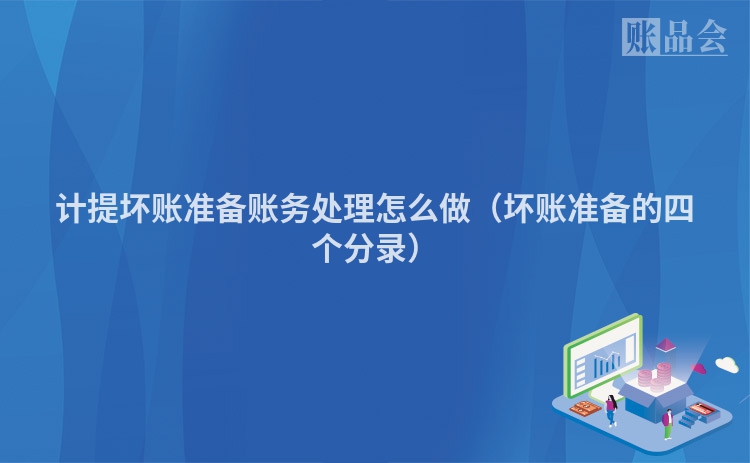 账品会

计提坏账准备账务处理怎么做（坏账准备的四个分录）